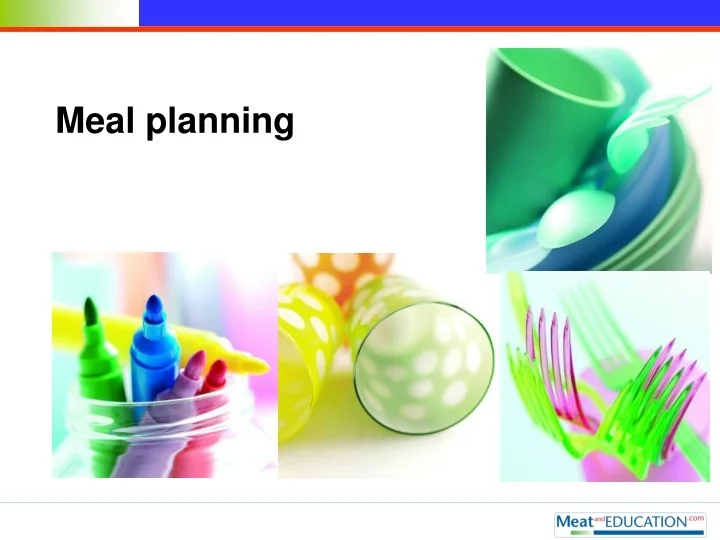 Meal planning

Meat and EDUCATION.com